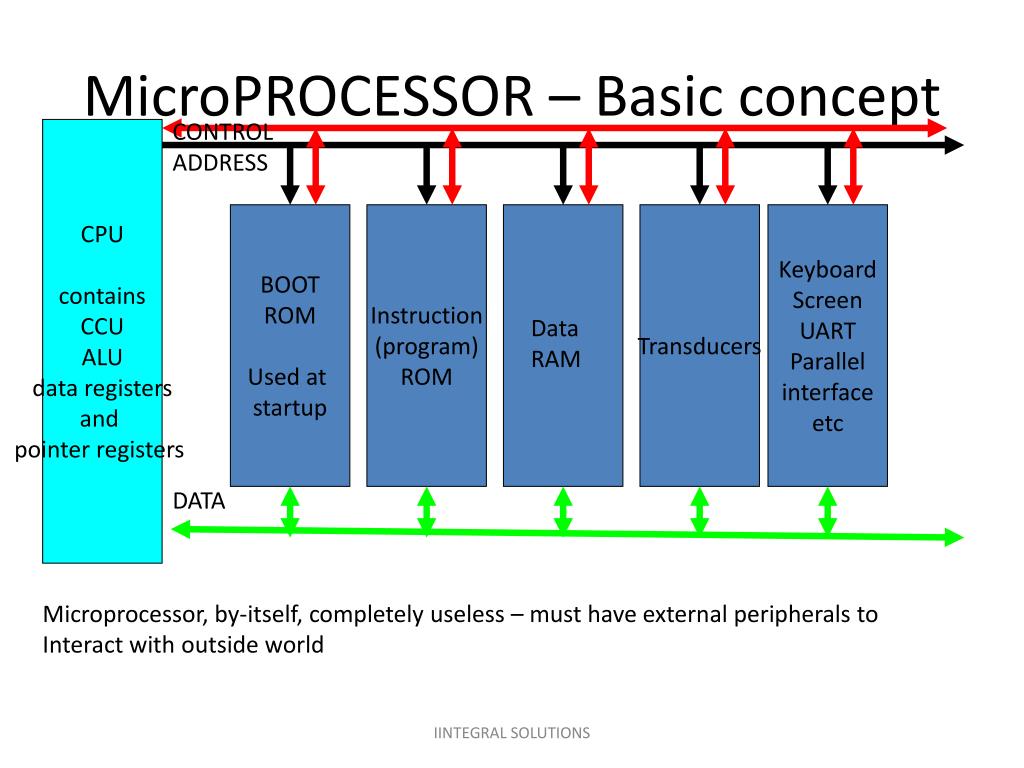 MicroPROCESSOR – Basic concept

CONTROL
ADDRESS

CPU

contains
CCU
ALU
data registers
and
pointer registers

BOOT
ROM

Used at
startup

Instruction
(program)
ROM

Data
RAM

Transducers

Keyboard
Screen
UART
Parallel
interface
etc

DATA

Microprocessor, by-itself, completely useless – must have external peripherals to Interact with outside world

IINTEGRAL SOLUTIONS